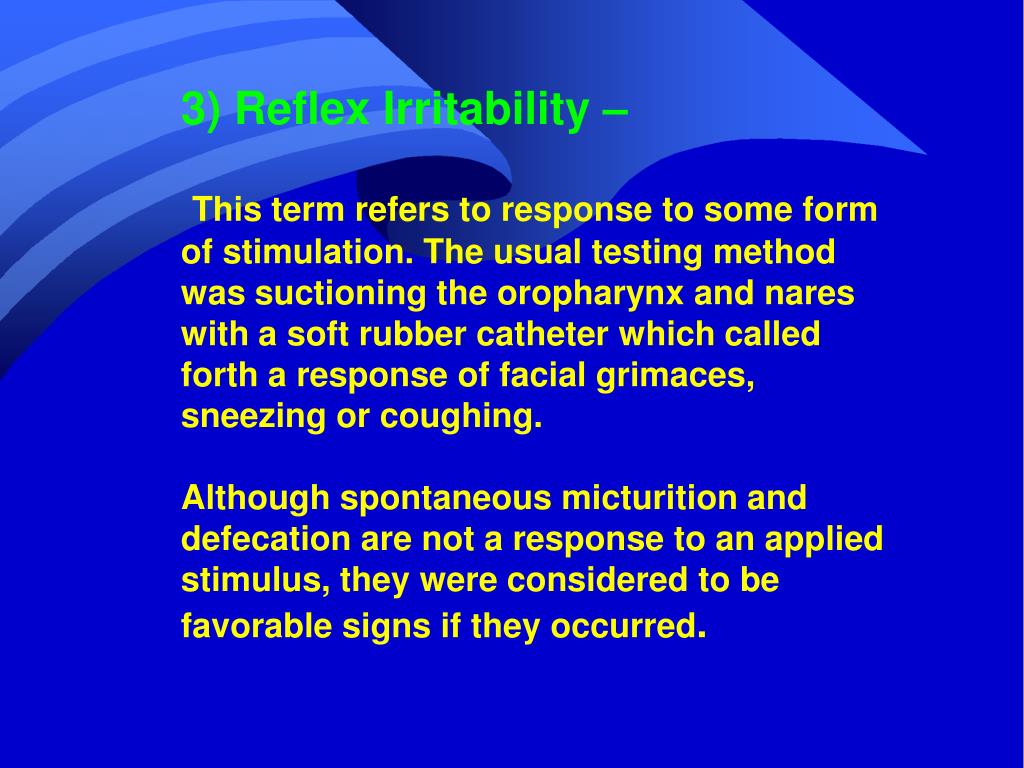 3) Reflex Irritability –

This term refers to response to some form of stimulation. The usual testing method was suctioning the oropharynx and nares with a soft rubber catheter which called forth a response of facial grimaces, sneezing or coughing.

Although spontaneous micturition and defecation are not a response to an applied stimulus, they were considered to be favorable signs if they occurred.